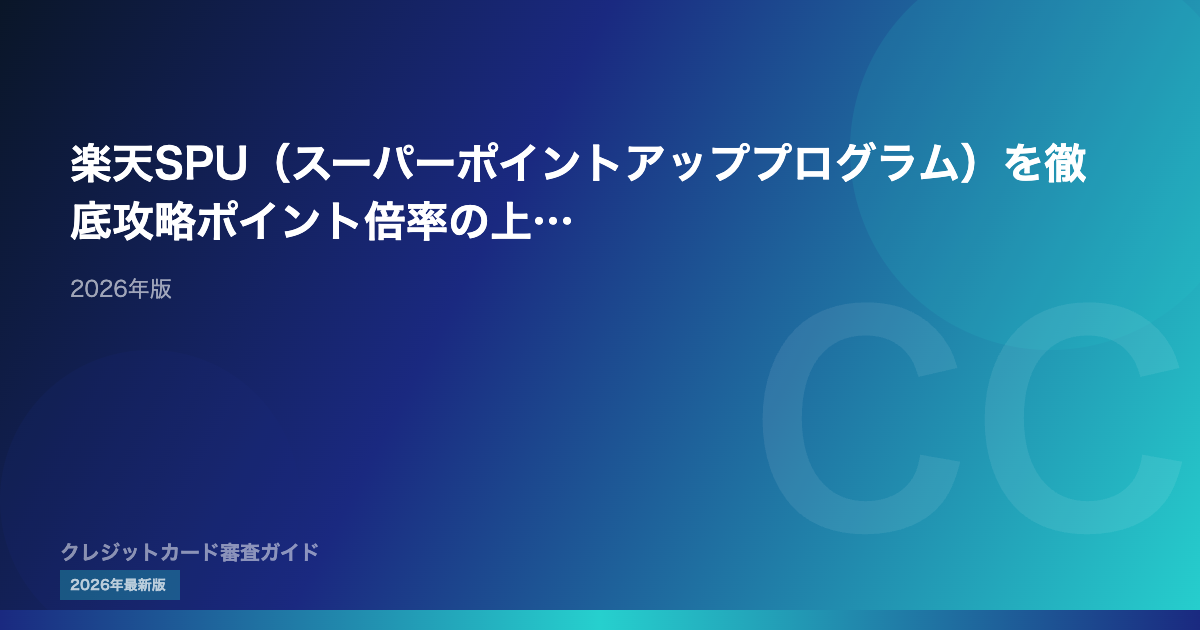 楽天SPU（スーパーポイントアッププログラム）を徹底攻略ポイント倍率の上…

2026年版

CC

クレジットカード審査ガイド

2026年最新版